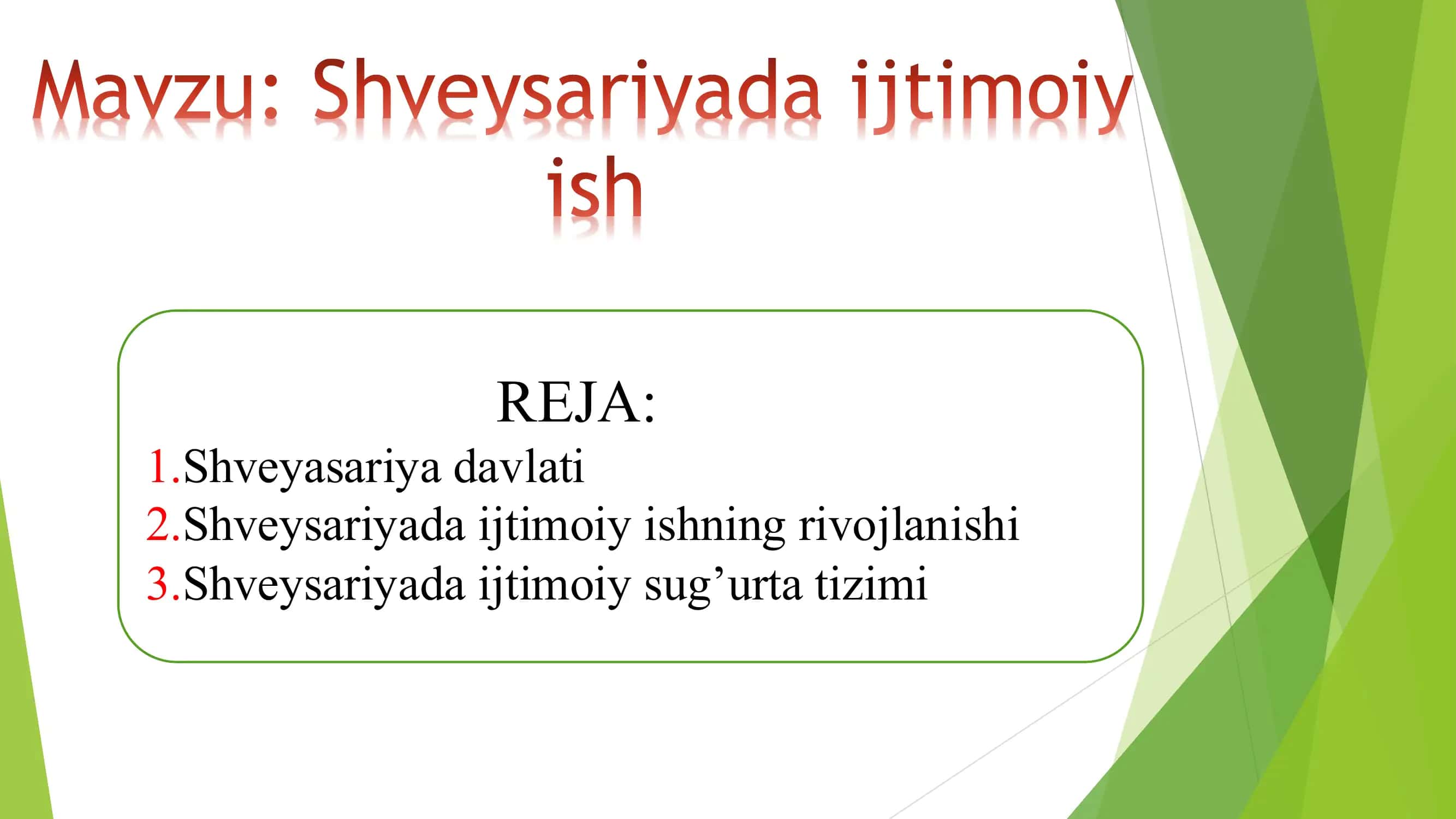 Mavzu: Shveysariyada ijtimoiy ish

REJA:
1.Shveyasariya davlati
2.Shveysariyada ijtimoiy ishning rivojlanishi
3.Shveysariyada ijtimoiy sug’urta tizimi